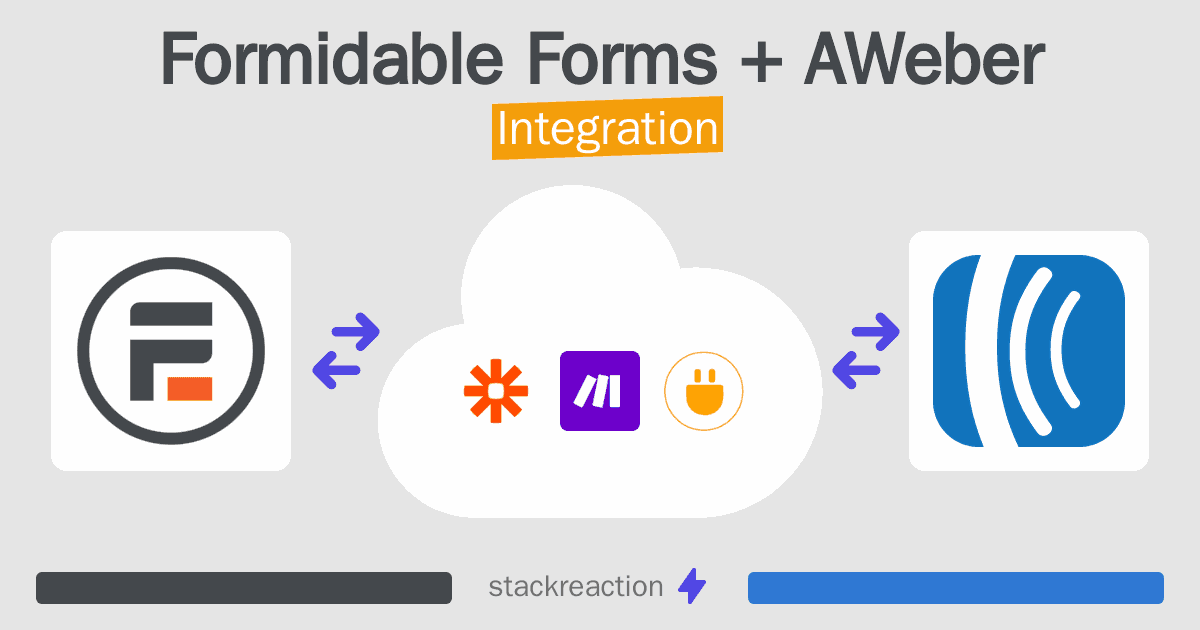 Formidable Forms + AWeber
Integration

stackreaction